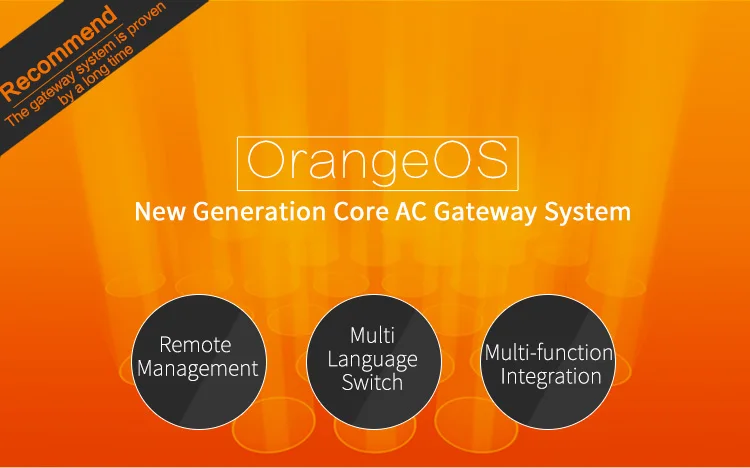 Recommend
The gateway system is proven by a long time

OrangeOS
New Generation Core AC Gateway System

Remote Management

Multi Language Switch

Multi-function Integration